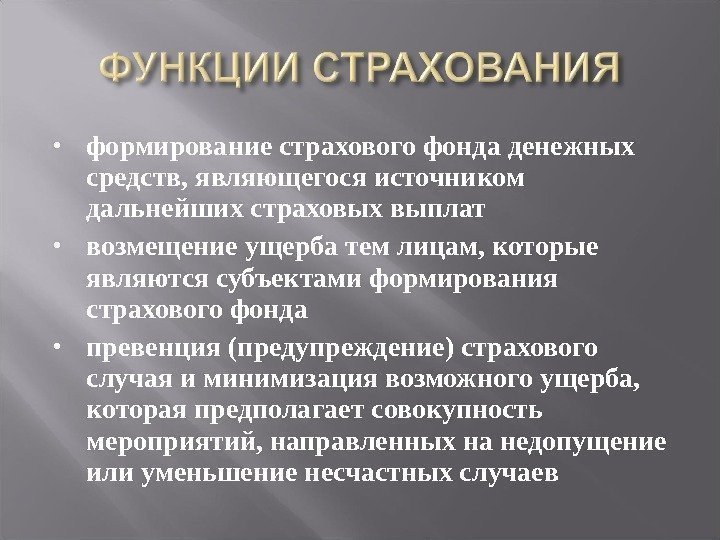 ФУНКЦИИ СТРАХОВАНИЯ

• формирование страхового фонда денежных средств, являющегося источником дальнейших страховых выплат

• возмещение ущерба тем лицам, которые являются субъектами формирования страхового фонда

• превенция (предупреждение) страхового случая и минимизация возможного ущерба, которая предполагает совокупность мероприятий, направленных на недопущение или уменьшение несчастных случаев